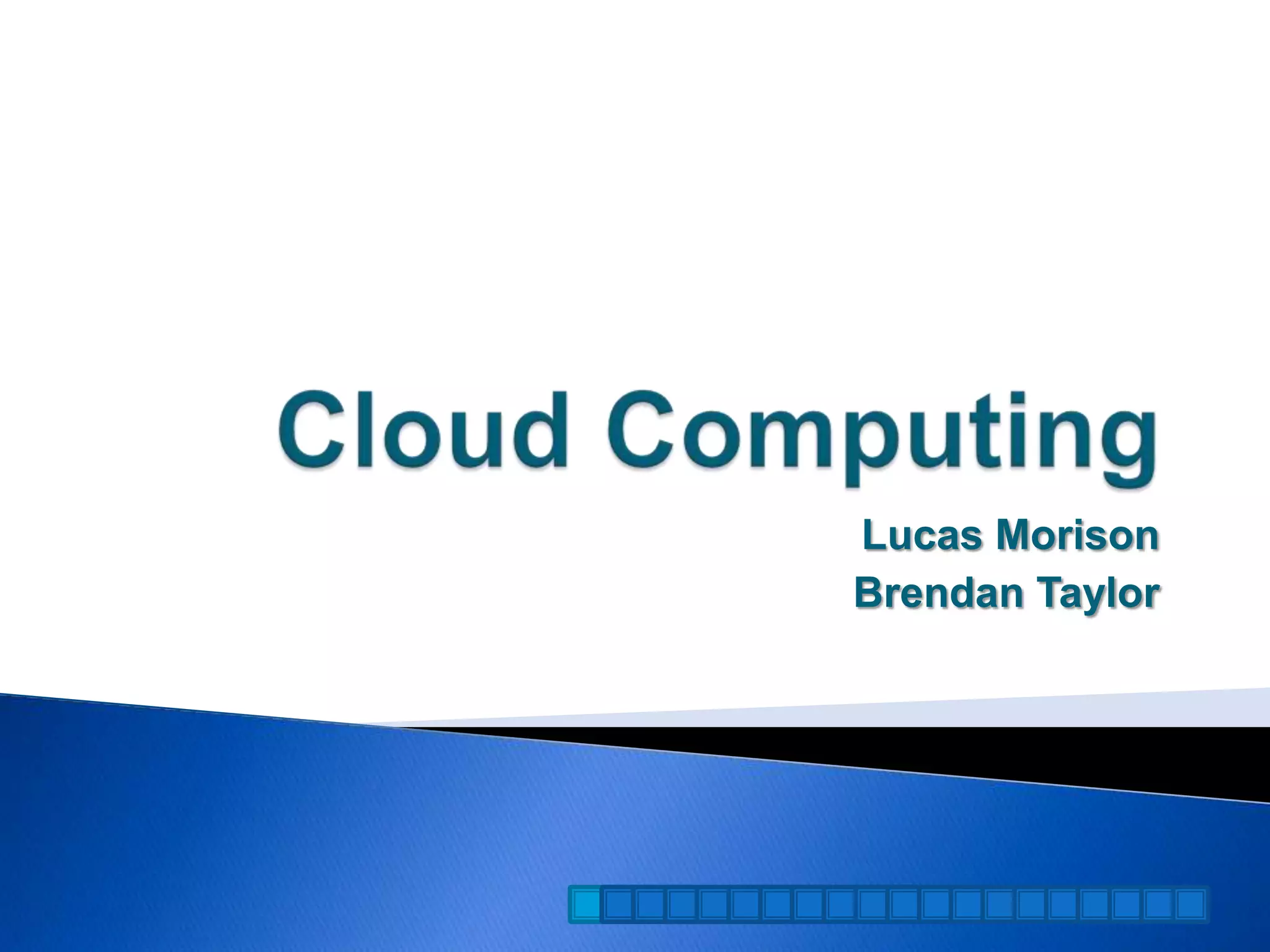 Cloud Computing

Lucas Morison
Brendan Taylor